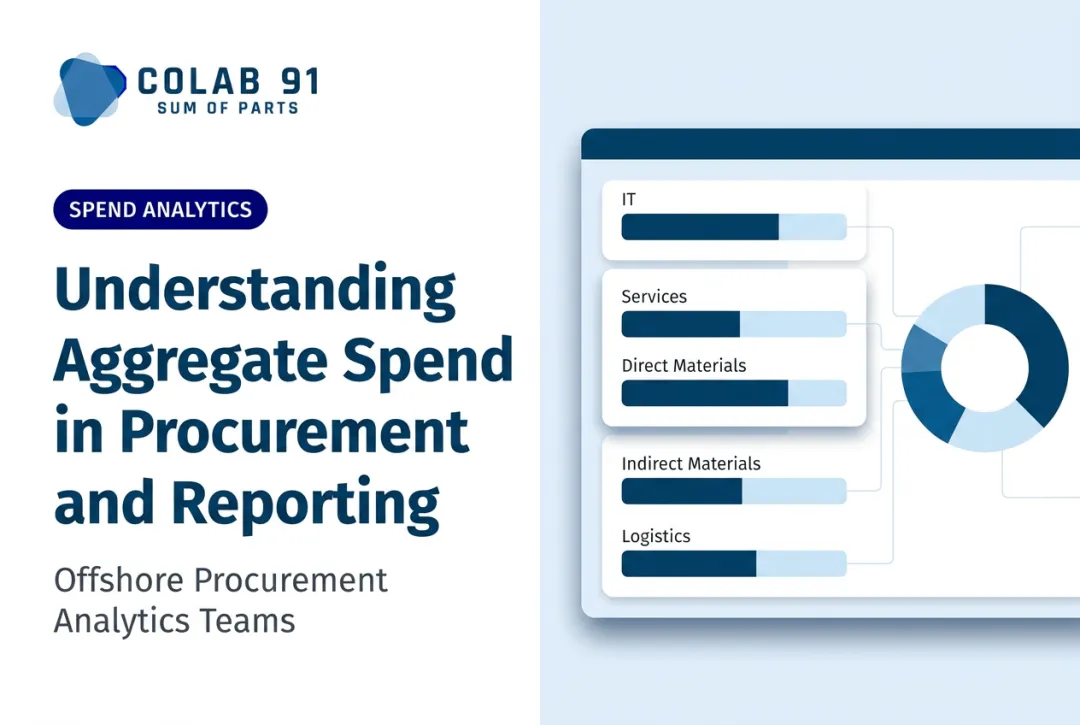 COLAB 91
SUM OF PARTS

SPEND ANALYTICS

Understanding Aggregate Spend in Procurement and Reporting

Offshore Procurement Analytics Teams

IT

Services

Direct Materials

Indirect Materials

Logistics